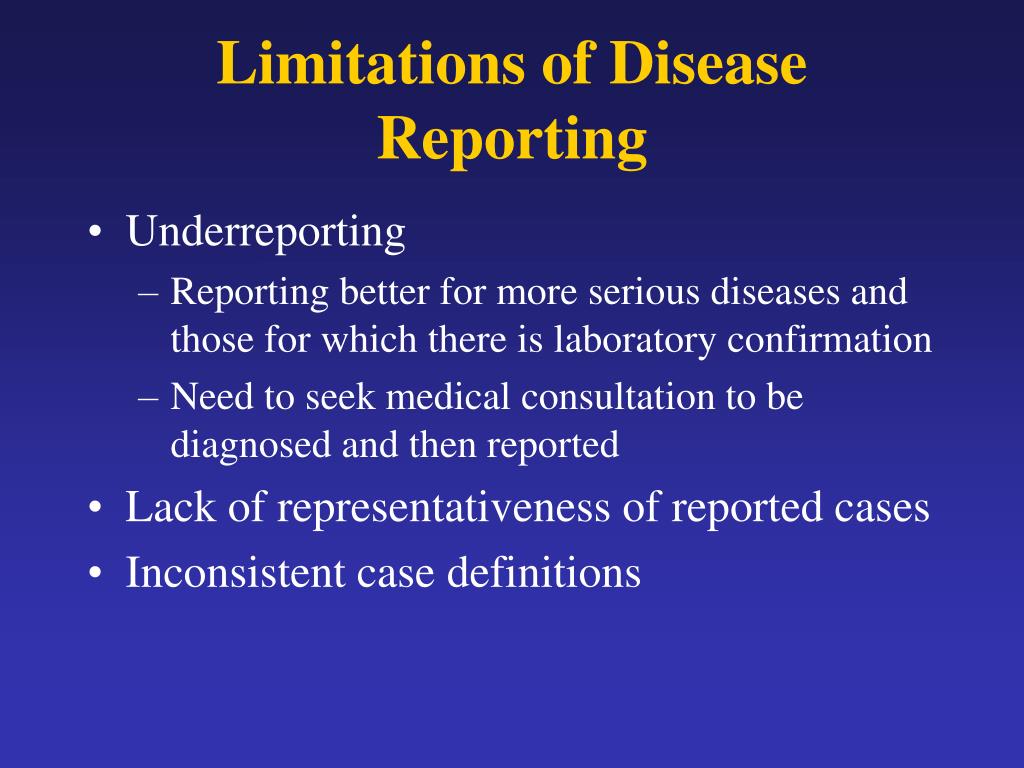 Limitations of Disease Reporting

• Underreporting
– Reporting better for more serious diseases and those for which there is laboratory confirmation
– Need to seek medical consultation to be diagnosed and then reported
• Lack of representativeness of reported cases
• Inconsistent case definitions